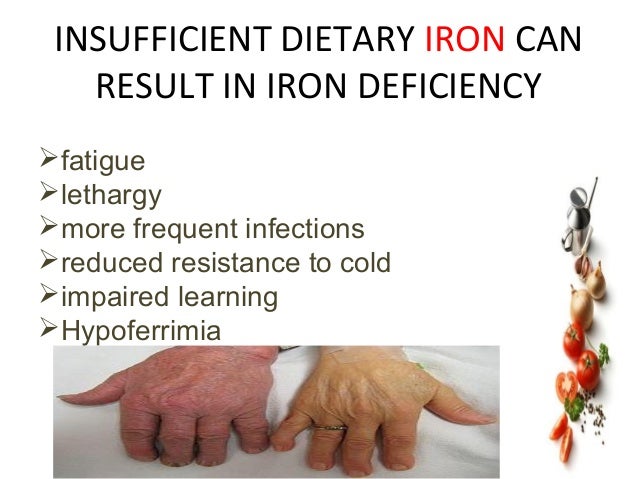 INSUFFICIENT DIETARY IRON CAN RESULT IN IRON DEFICIENCY

➢fatigue
➢lethargy
➢more frequent infections
➢reduced resistance to cold
➢impaired learning
➢Hypoferrimia